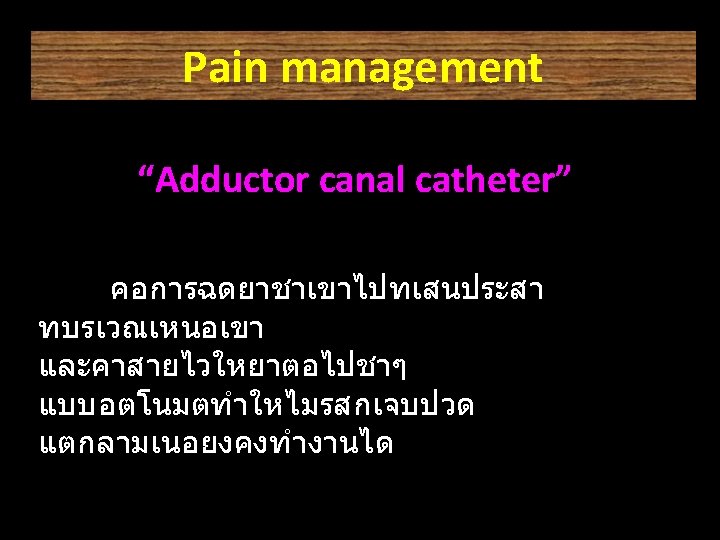 Pain management

“Adductor canal catheter”

คอการฉดยาชาเขาไปทเสนประสาทบรเวณเหนอเขา และคาสายไวใหยาตอไปชาๆ แบบอตโนมตทำใหไมรสกเจบปวด แตกลามเนอยงคงทำงานได